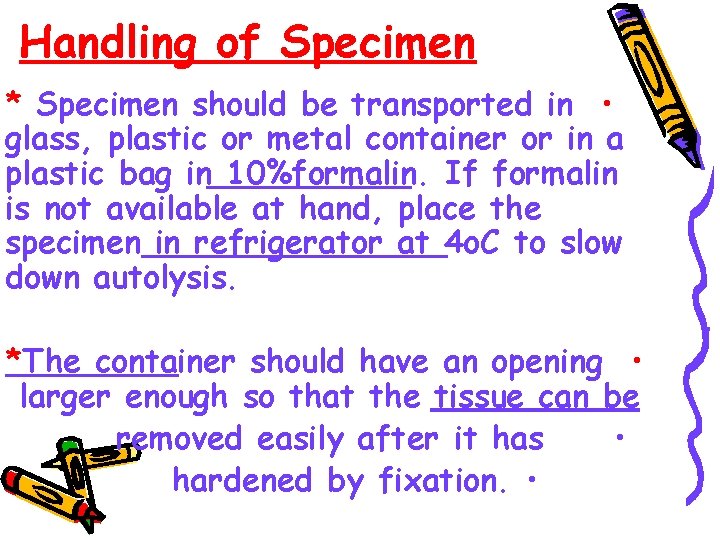 Handling of Specimen

* Specimen should be transported in • glass, plastic or metal container or in a plastic bag in 10%formalin. If formalin is not available at hand, place the specimen in refrigerator at 4oC to slow down autolysis.

*The container should have an opening • larger enough so that the tissue can be removed easily after it has • hardened by fixation. •